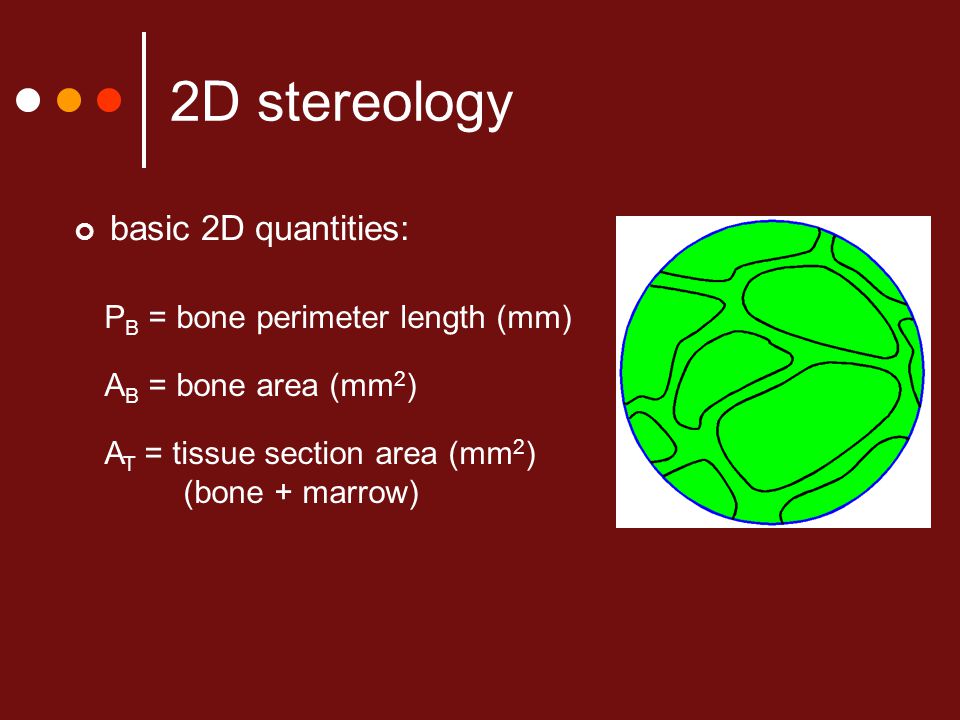 2D stereology

basic 2D quantities:

$P_B$ = bone perimeter length (mm)

$A_B$ = bone area ($mm^2$)

$A_T$ = tissue section area ($mm^2$)
(bone + marrow)